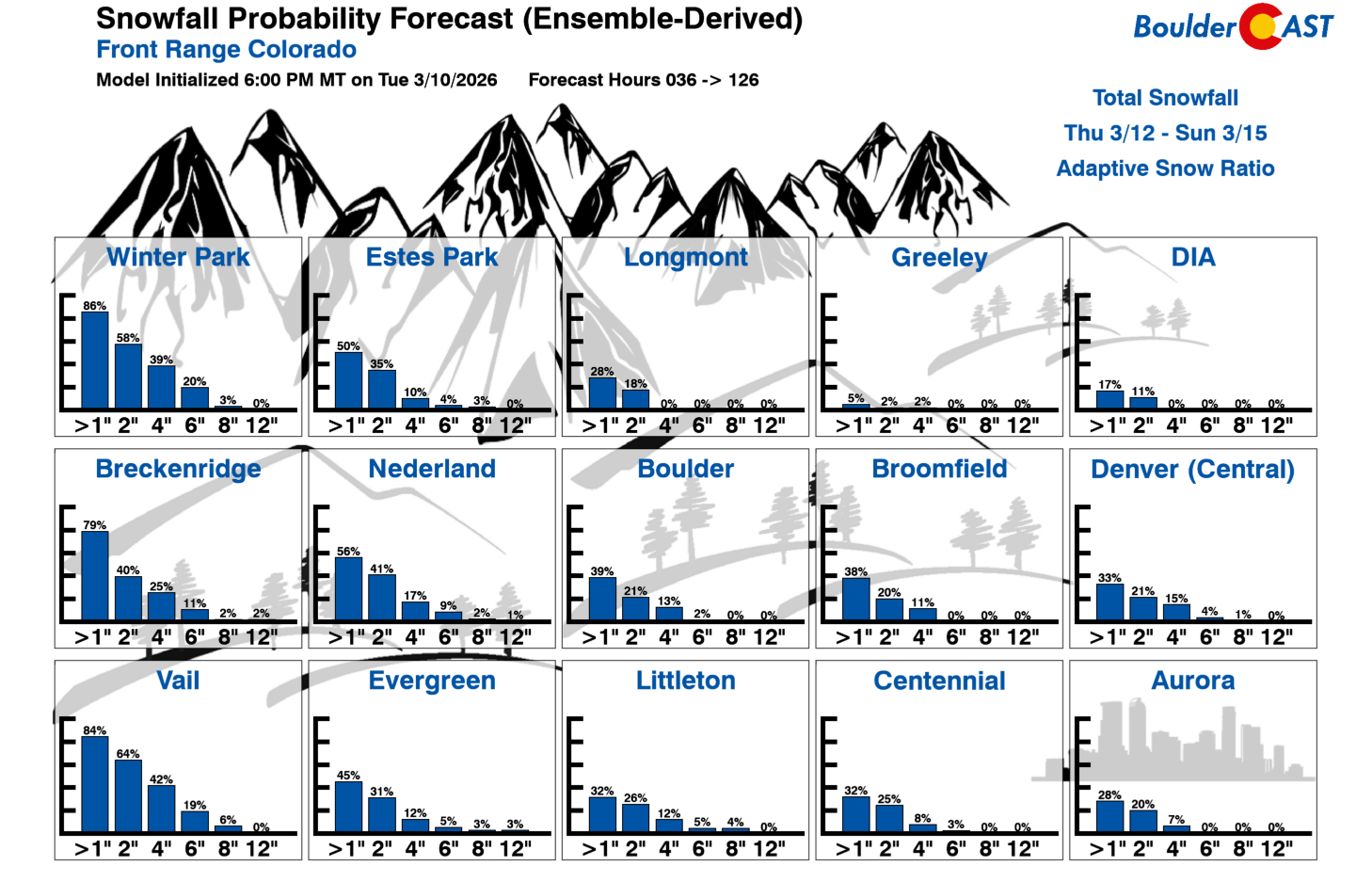 Snowfall Probability Forecast (Ensemble-Derived)
Front Range Colorado
Model Initialized 6:00 PM MT on Tue 3/10/2026 Forecast Hours 036 -> 126

BoulderCAST

Total Snowfall
Thu 3/12 - Sun 3/15
Adaptive Snow Ratio

Winter Park
86% 58% 39% 20% 3% 0%
>1" 2" 4" 6" 8" 12"

Estes Park
50% 35% 10% 4% 3% 0%
>1" 2" 4" 6" 8" 12"

Longmont
28% 18% 0% 0% 0% 0%
>1" 2" 4" 6" 8" 12"

Greeley
5% 2% 2% 0% 0% 0%
>1" 2" 4" 6" 8" 12"

DIA
17% 11% 0% 0% 0% 0%
>1" 2" 4" 6" 8" 12"

Breckenridge
79% 40% 25% 11% 2% 2%
>1" 2" 4" 6" 8" 12"

Nederland
56% 41% 17% 9% 2% 1%
>1" 2" 4" 6" 8" 12"

Boulder
39% 21% 13% 2% 0% 0%
>1" 2" 4" 6" 8" 12"

Broomfield
38% 20% 11% 0% 0% 0%
>1" 2" 4" 6" 8" 12"

Denver (Central)
33% 21% 15% 4% 1% 0%
>1" 2" 4" 6" 8" 12"

Vail
84% 64% 42% 19% 6% 0%
>1" 2" 4" 6" 8" 12"

Evergreen
45% 31% 12% 5% 3% 3%
>1" 2" 4" 6" 8" 12"

Littleton
32% 26% 12% 5% 4% 0%
>1" 2" 4" 6" 8" 12"

Centennial
32% 25% 8% 3% 0% 0%
>1" 2" 4" 6" 8" 12"

Aurora
28% 20% 7% 0% 0% 0%
>1" 2" 4" 6" 8" 12"